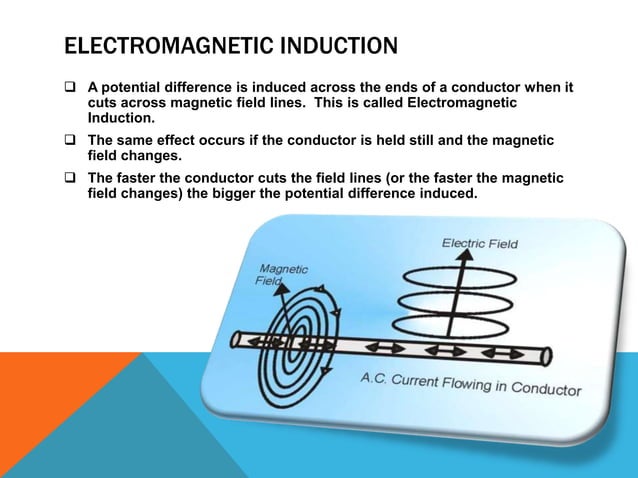 ELECTROMAGNETIC INDUCTION

❑ A potential difference is induced across the ends of a conductor when it cuts across magnetic field lines. This is called Electromagnetic Induction.

❑ The same effect occurs if the conductor is held still and the magnetic field changes.

❑ The faster the conductor cuts the field lines (or the faster the magnetic field changes) the bigger the potential difference induced.

Electric Field

Magnetic Field

A.C. Current Flowing in Conductor